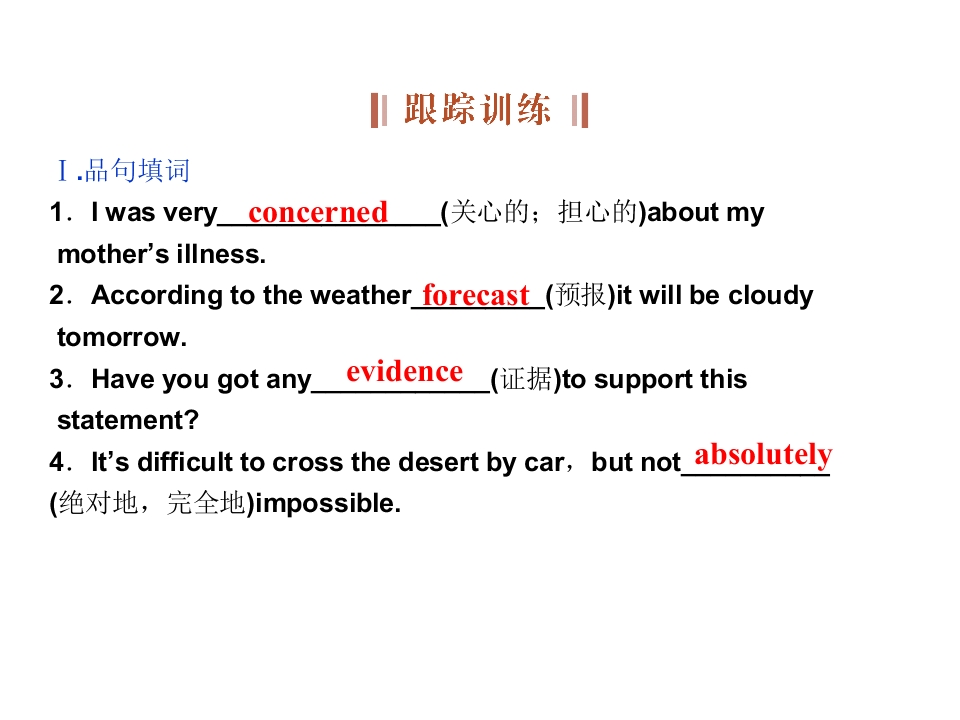 跟踪训练

Ⅰ.品句填词

1．I was very concerned (关心的；担心的)about my mother's illness.

2．According to the weather forecast (预报)it will be cloudy tomorrow.

3．Have you got any evidence (证据)to support this statement?

4．It's difficult to cross the desert by car，but not absolutely (绝对地，完全地)impossible.